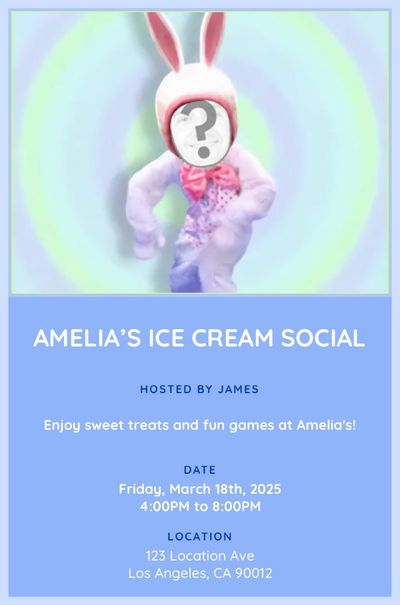 ?

AMELIA'S ICE CREAM SOCIAL

HOSTED BY JAMES

Enjoy sweet treats and fun games at Amelia's!

DATE
Friday, March 18th, 2025
4:00PM to 8:00PM

LOCATION
123 Location Ave
Los Angeles, CA 90012